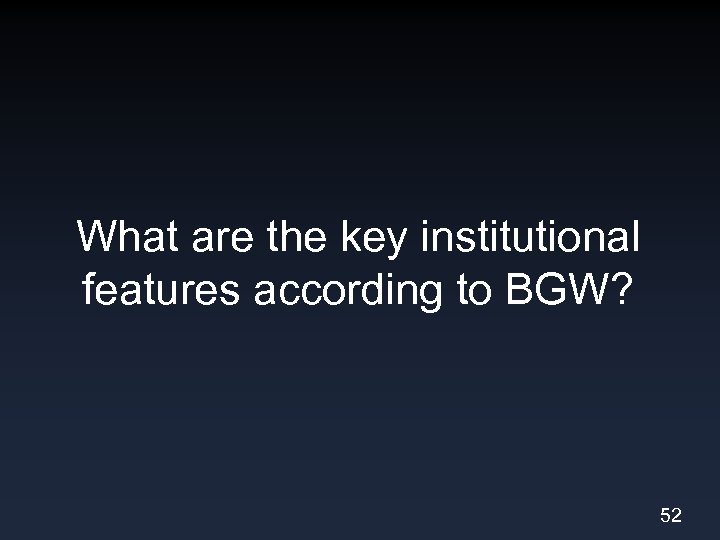 What are the key institutional features according to BGW?

52